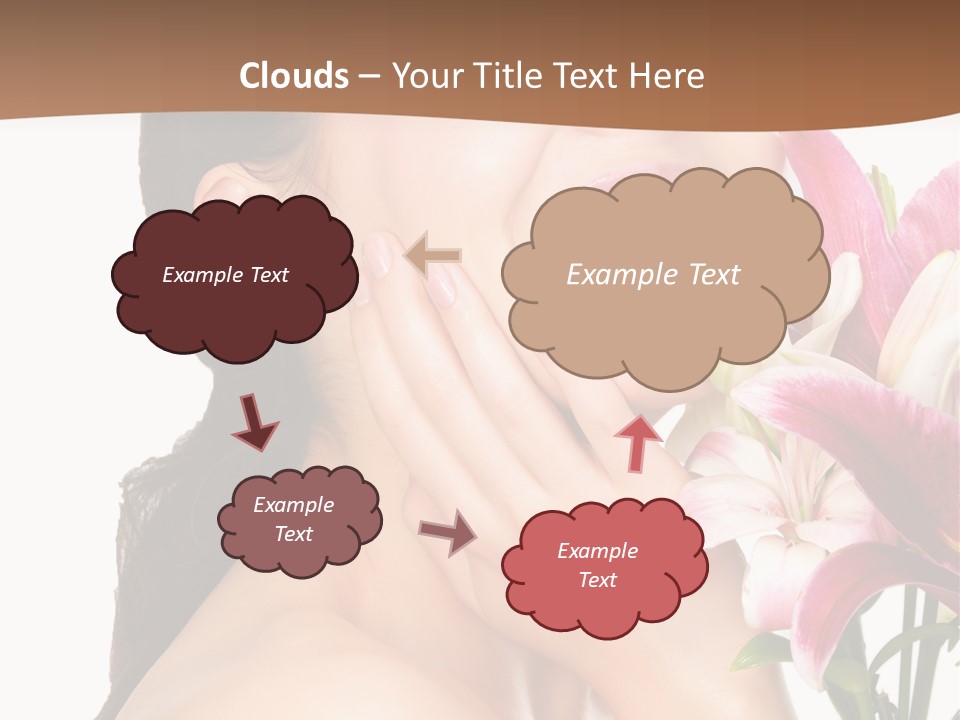 Clouds – Your Title Text Here

Example Text

Example Text

Example Text

Example Text